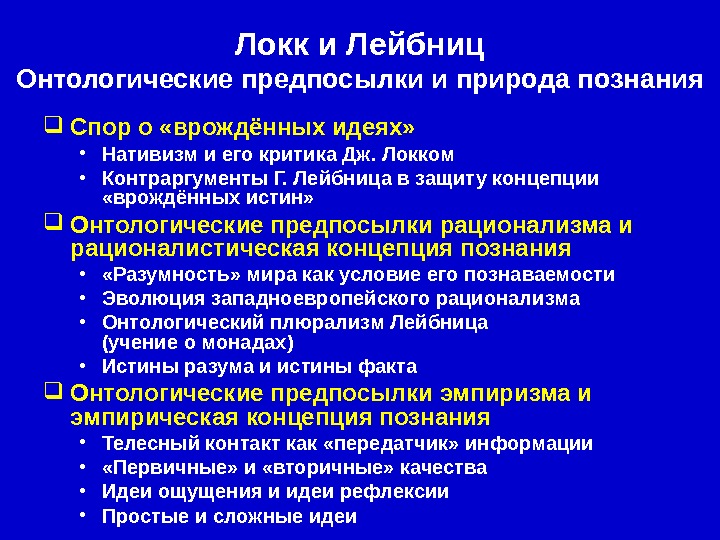 Локк и Лейбниц
Онтологические предпосылки и природа познания

❑ Спор о «врождённых идеях»
• Нативизм и его критика Дж. Локком
• Контраргументы Г. Лейбница в защиту концепции «врождённых истин»
❑ Онтологические предпосылки рационализма и рационалистическая концепция познания
• «Разумность» мира как условие его познаваемости
• Эволюция западноевропейского рационализма
• Онтологический плюрализм Лейбница (учение о монадах)
• Истины разума и истины факта
❑ Онтологические предпосылки эмпиризма и эмпирическая концепция познания
• Телесный контакт как «передатчик» информации
• «Первичные» и «вторичные» качества
• Идеи ощущения и идеи рефлексии
• Простые и сложные идеи